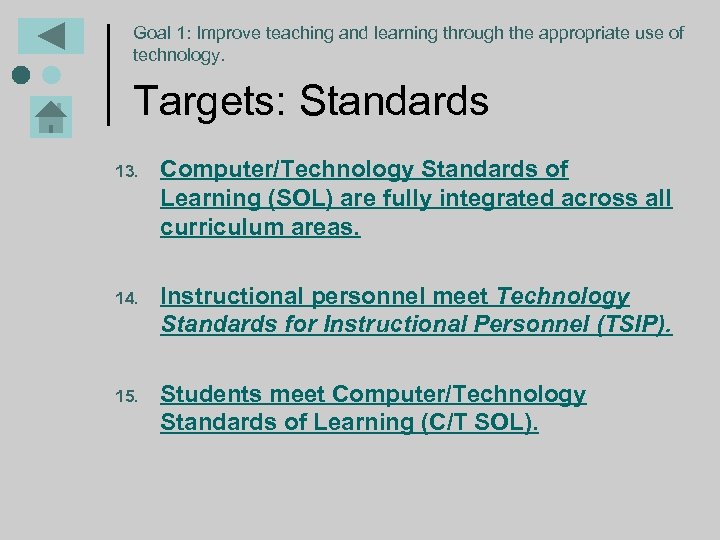 Goal 1: Improve teaching and learning through the appropriate use of technology.

Targets: Standards

13. Computer/Technology Standards of Learning (SOL) are fully integrated across all curriculum areas.

14. Instructional personnel meet Technology Standards for Instructional Personnel (TSIP).

15. Students meet Computer/Technology Standards of Learning (C/T SOL).